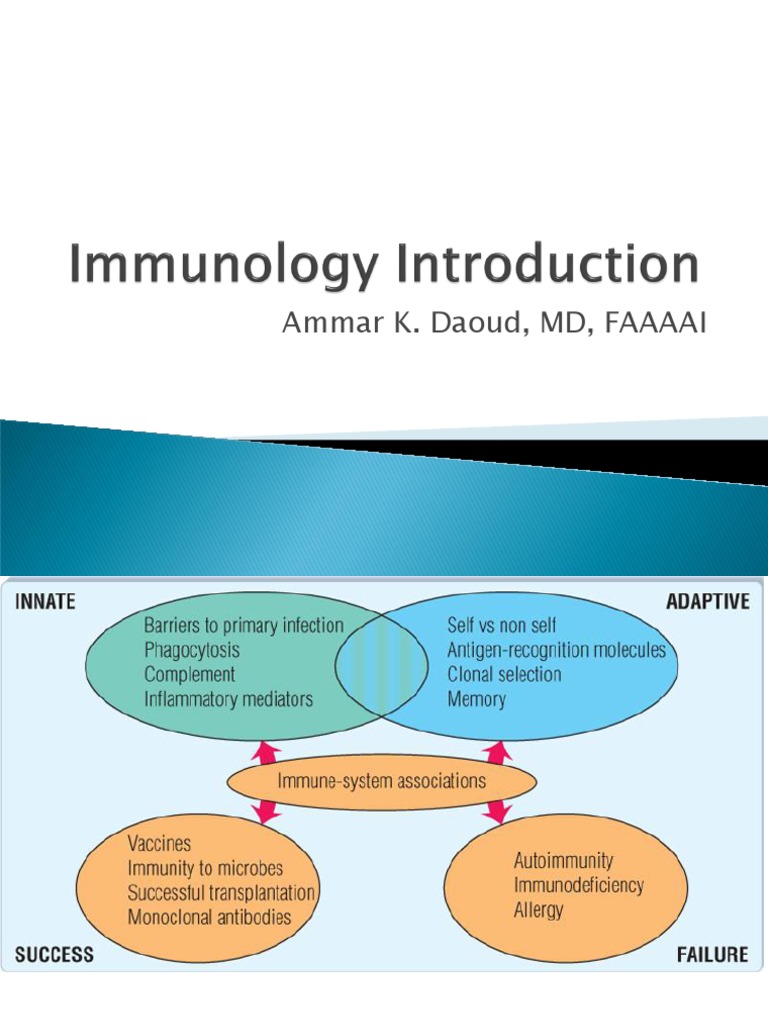 Immunology Introduction
Ammar K. Daoud, MD, FAAAAI

INNATE

ADAPTIVE

Barriers to primary infection
Phagocytosis
Complement
Inflammatory mediators

Self vs non self
Antigen-recognition molecules
Clonal selection
Memory

Immune-system associations

Vaccines
Immunity to microbes
Successful transplantation
Monoclonal antibodies

Autoimmunity
Immunodeficiency
Allergy

SUCCESS

FAILURE